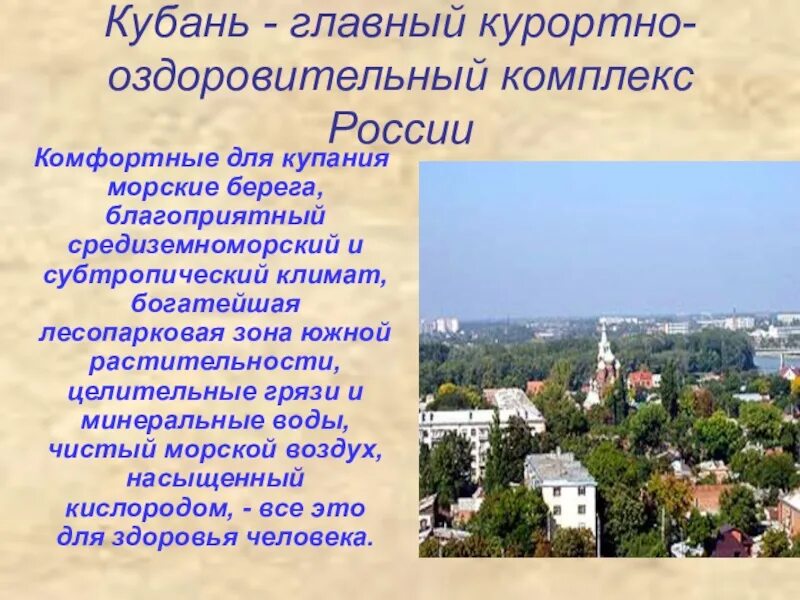 Кубань - главный курортно-оздоровительный комплекс России

Комфортные для купания морские берега, благоприятный средиземноморский и субтропический климат, богатейшая лесопарковая зона южной растительности, целительные грязи и минеральные воды, чистый морской воздух, насыщенный кислородом, - все это для здоровья человека.